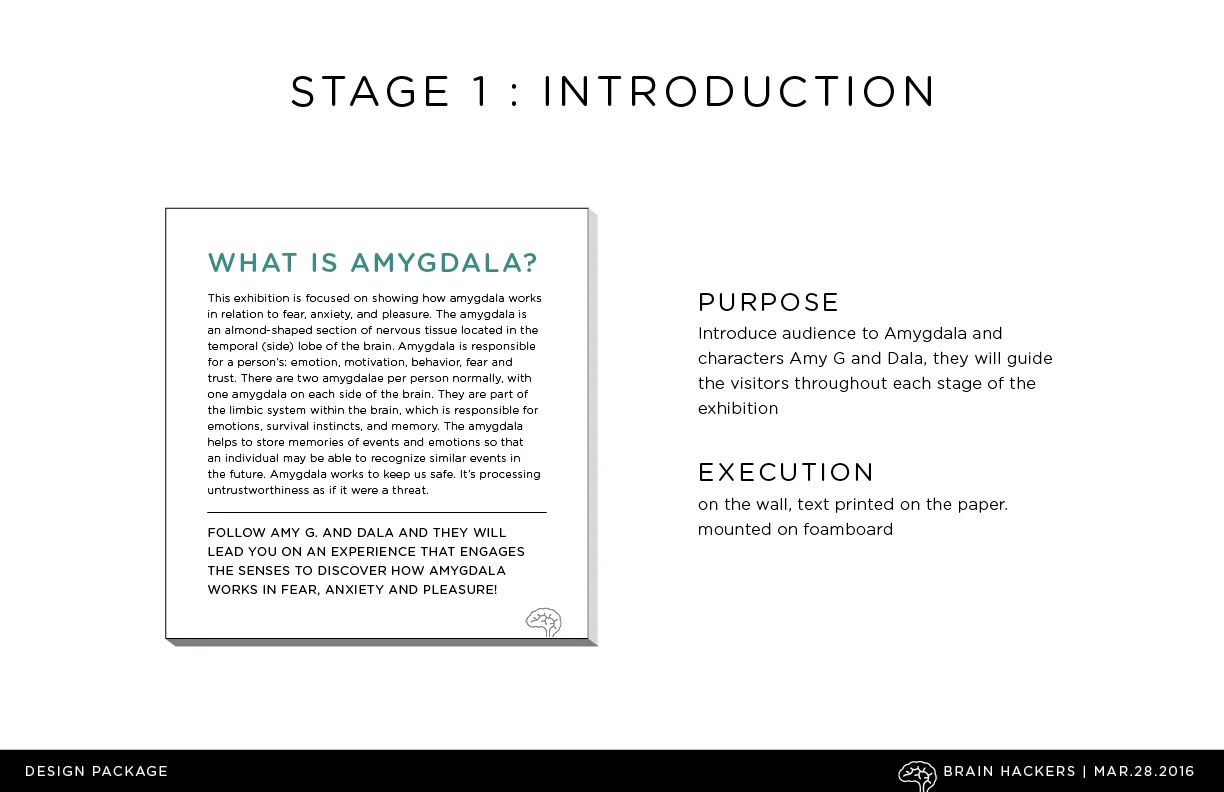 STAGE 1 : INTRODUCTION

WHAT IS AMYGDALA?

This exhibition is focused on showing how amygdala works in relation to fear, anxiety, and pleasure. The amygdala is an almond-shaped section of nervous tissue located in the temporal (side) lobe of the brain. Amygdala is responsible for a person's: emotion, motivation, behavior, fear and trust. There are two amygdalae per person normally, with one amygdala on each side of the brain. They are part of the limbic system within the brain, which is responsible for emotions, survival instincts, and memory. The amygdala helps to store memories of events and emotions so that an individual may be able to recognize similar events in the future. Amygdala works to keep us safe. It's processing untrustworthiness as if it were a threat.

FOLLOW AMY G. AND DALA AND THEY WILL LEAD YOU ON AN EXPERIENCE THAT ENGAGES THE SENSES TO DISCOVER HOW AMYGDALA WORKS IN FEAR, ANXIETY AND PLEASURE!

PURPOSE
Introduce audience to Amygdala and characters Amy G and Dala, they will guide the visitors throughout each stage of the exhibition

EXECUTION
on the wall, text printed on the paper. mounted on foamboard

DESIGN PACKAGE

BRAIN HACKERS | MAR.28.2016